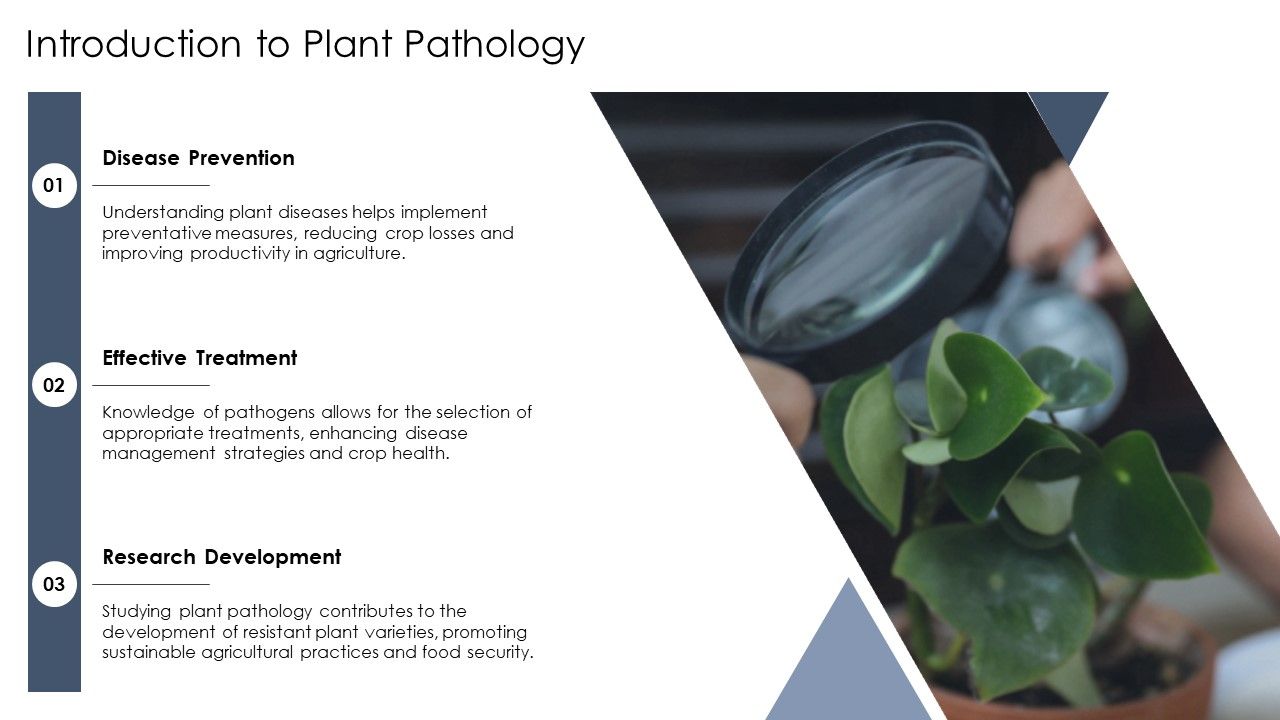 Introduction to Plant Pathology

01

Disease Prevention

Understanding plant diseases helps implement preventative measures, reducing crop losses and improving productivity in agriculture.

02

Effective Treatment

Knowledge of pathogens allows for the selection of appropriate treatments, enhancing disease management strategies and crop health.

03

Research Development

Studying plant pathology contributes to the development of resistant plant varieties, promoting sustainable agricultural practices and food security.